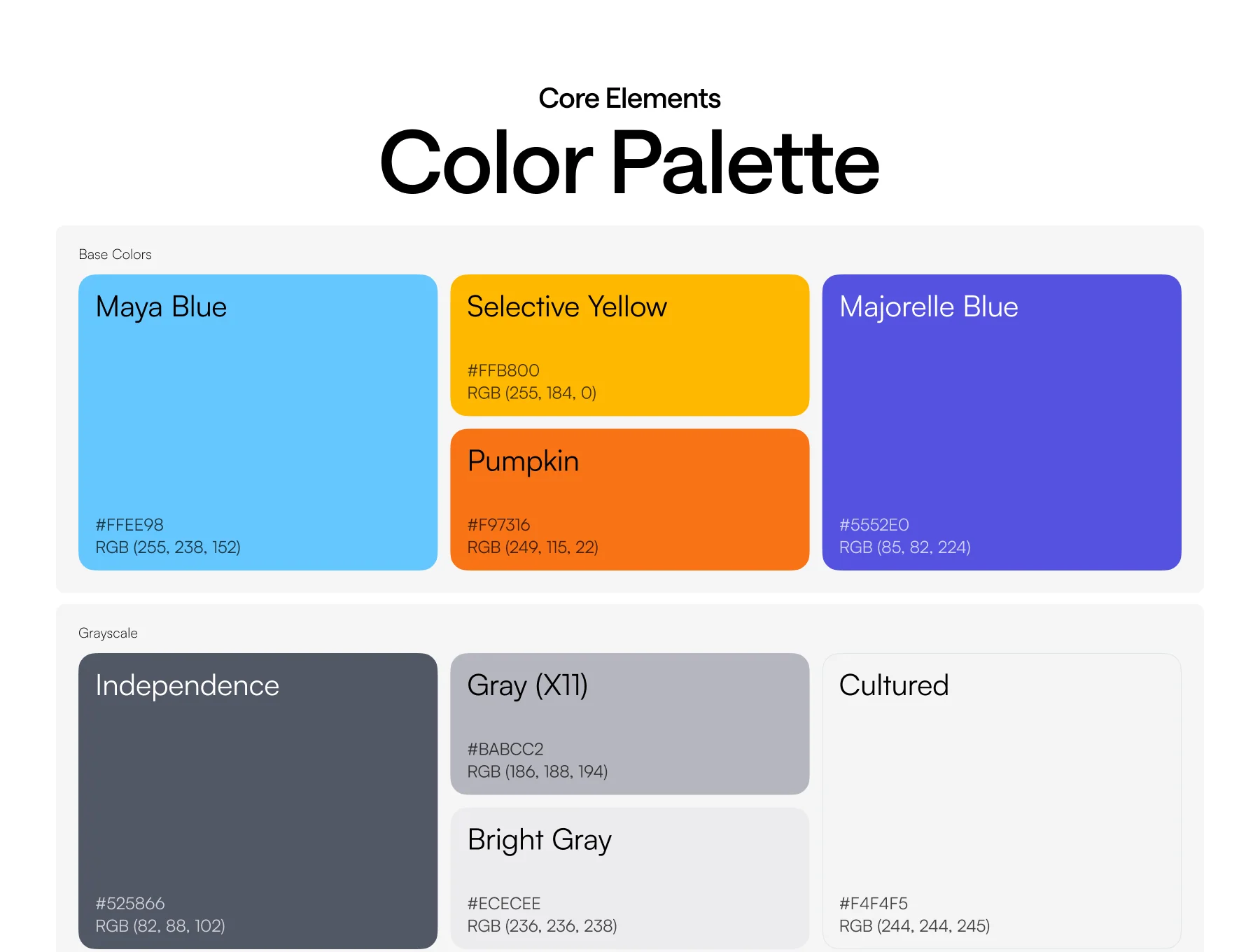 Core Elements
Color Palette

Base Colors

Maya Blue
#FFEE98
RGB (255, 238, 152)

Selective Yellow
#FFB800
RGB (255, 184, 0)

Pumpkin
#F97316
RGB (249, 115, 22)

Majorelle Blue
#5552E0
RGB (85, 82, 224)

Grayscale

Independence
#525866
RGB (82, 88, 102)

Gray (X11)
#BABCC2
RGB (186, 188, 194)

Bright Gray
#ECECEE
RGB (236, 236, 238)

Cultured
#F4F4F5
RGB (244, 244, 245)